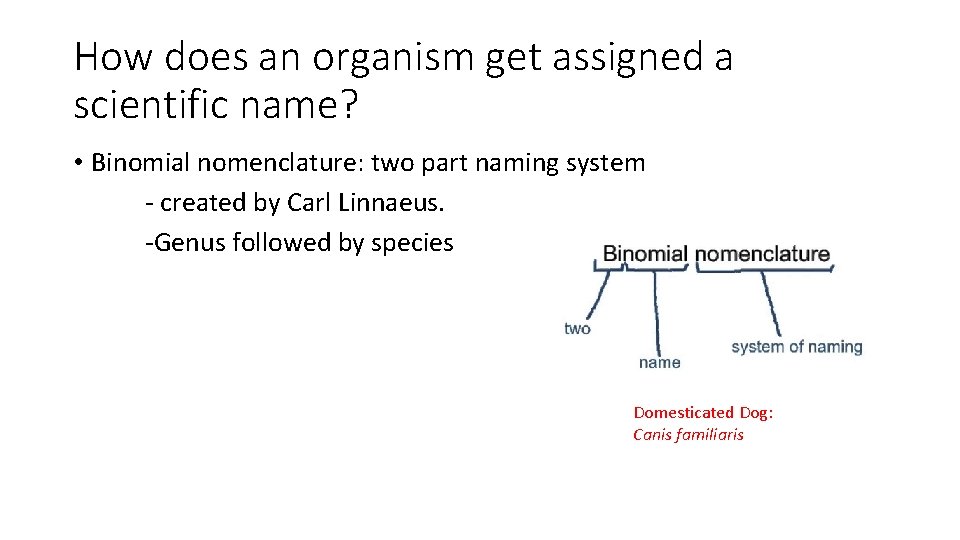 How does an organism get assigned a scientific name?

• Binomial nomenclature: two part naming system
- created by Carl Linnaeus.
-Genus followed by species

Binomial nomenclature

two

name

system of naming

Domesticated Dog:
Canis familiaris